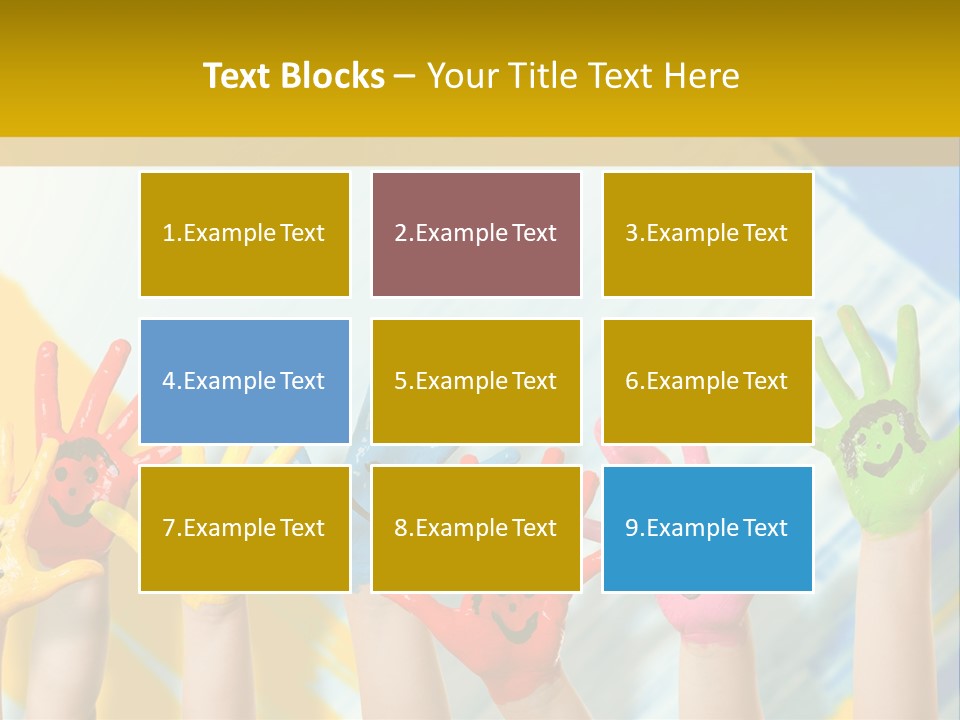 Text Blocks – Your Title Text Here

1.Example Text

2.Example Text

3.Example Text

4.Example Text

5.Example Text

6.Example Text

7.Example Text

8.Example Text

9.Example Text